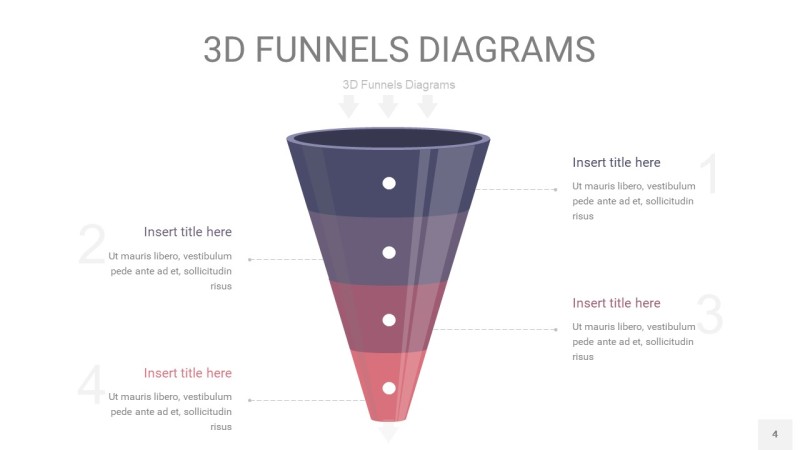 3D FUNNELS DIAGRAMS

3D Funnels Diagrams

1
Insert title here
Ut mauris libero, vestibulum pede ante ad et, sollicitudin risus

2
Insert title here
Ut mauris libero, vestibulum pede ante ad et, sollicitudin risus

3
Insert title here
Ut mauris libero, vestibulum pede ante ad et, sollicitudin risus

4
Insert title here
Ut mauris libero, vestibulum pede ante ad et, sollicitudin risus

4